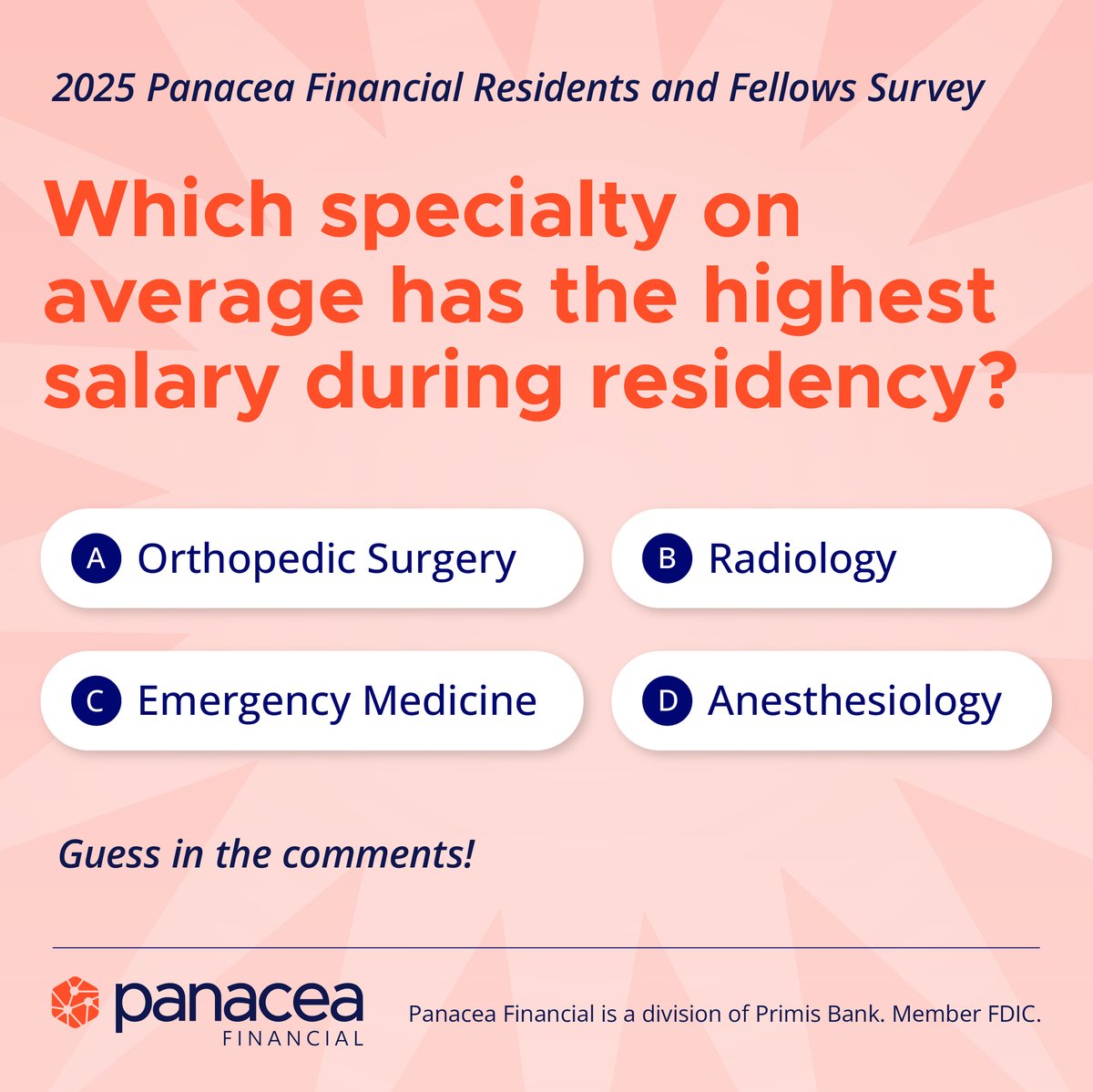 2025 Panacea Financial Residents and Fellows Survey

Which specialty on average has the highest salary during residency?

A Orthopedic Surgery

B Radiology

C Emergency Medicine

D Anesthesiology

Guess in the comments!

panacea FINANCIAL

Panacea Financial is a division of Primis Bank. Member FDIC.